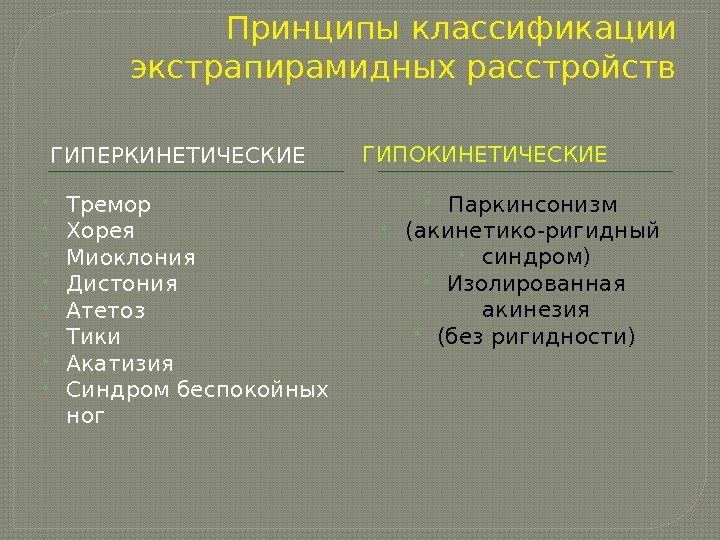 Принципы классификации экстрапирамидных расстройств

ГИПЕРКИНЕТИЧЕСКИЕ

Тремор
Хорея
Миоклония
Дистония
Атетоз
Тики
Акатизия
Синдром беспокойных ног

ГИПОКИНЕТИЧЕСКИЕ

Паркинсонизм
(акинетико-ригидный
синдром)
Изолированная акинезия
(без ригидности)